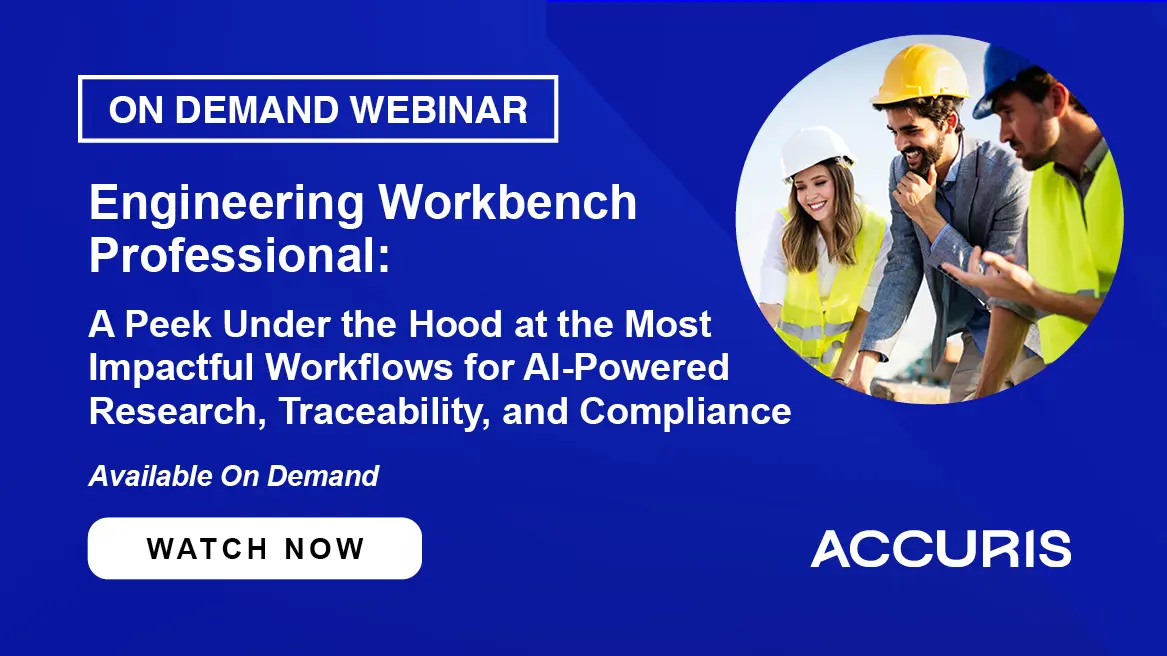 ON DEMAND WEBINAR

Engineering Workbench Professional:

A Peek Under the Hood at the Most Impactful Workflows for AI-Powered Research, Traceability, and Compliance

Available On Demand

WATCH NOW

ACCURIS